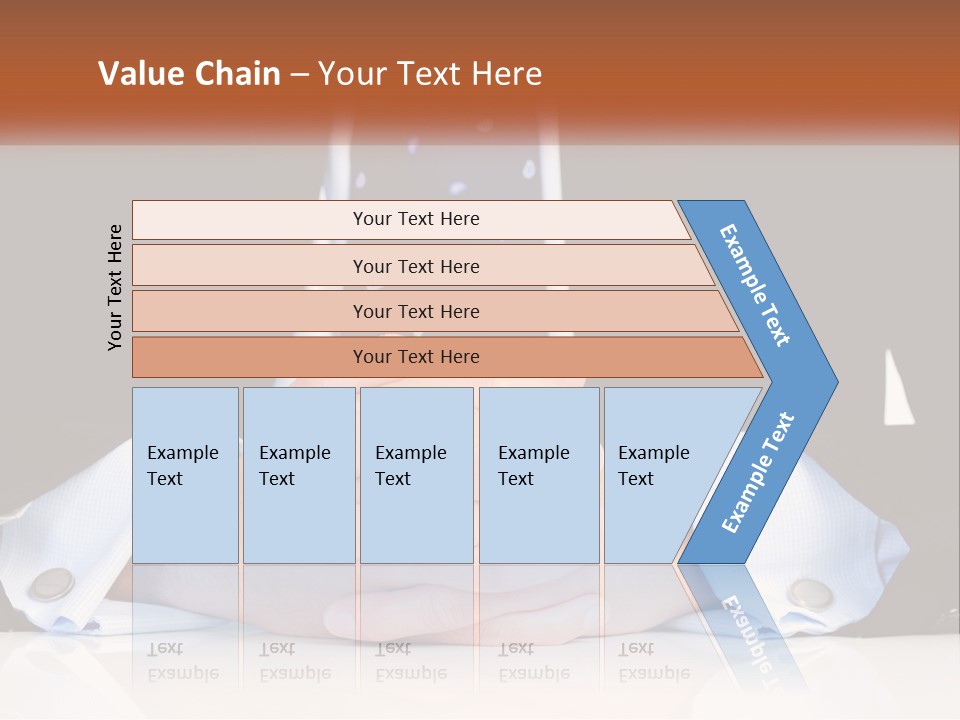 Value Chain – Your Text Here

Your Text Here

Your Text Here

Your Text Here

Your Text Here

Your Text Here

Example Text

Example Text

Example Text

Example Text

Example Text

Example Text

Example Text